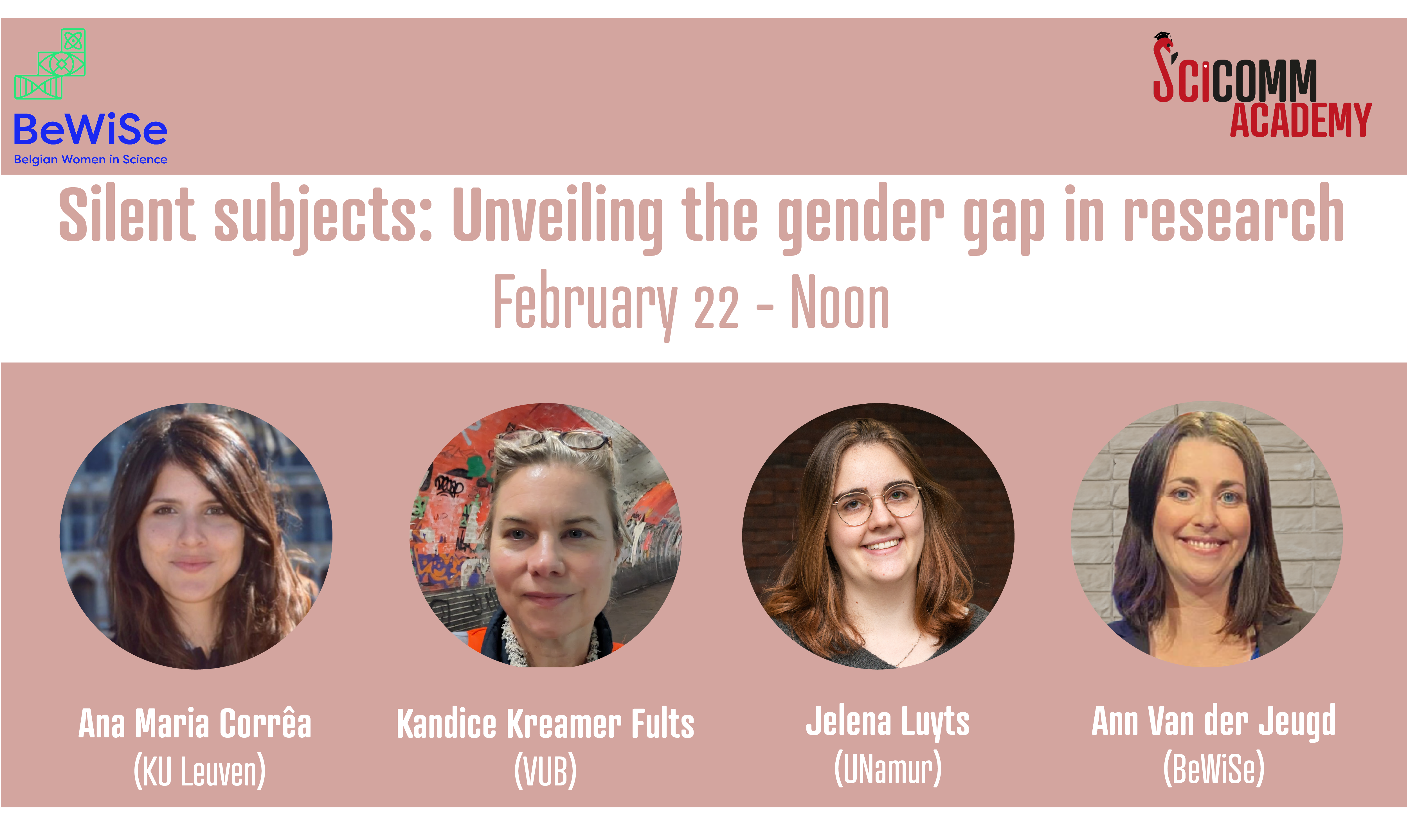 BeWiSe
Belgian Women in Science

SciCOMM
ACADEMY

Silent subjects: Unveiling the gender gap in research

February 22 - Noon

Ana Maria Corrêa
(KU Leuven)

Kandice Kreamer Fults
(VUB)

Jelena Luyts
(UNamur)

Ann Van der Jeugd
(BeWiSe)